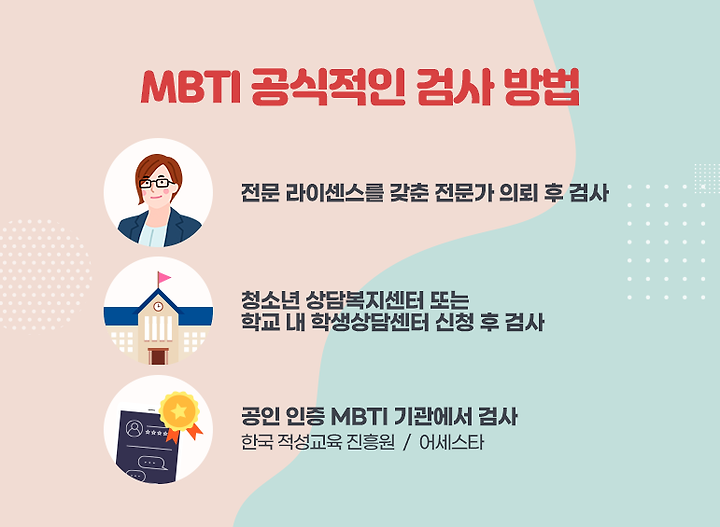 MBTI 공식적인 검사 방법

전문 라이센스를 갖춘 전문가 의뢰 후 검사

청소년 상담복지센터 또는
학교 내 학생상담센터 신청 후 검사

공인 인증 MBTI 기관에서 검사
한국 적성교육 진흥원 / 어세스타